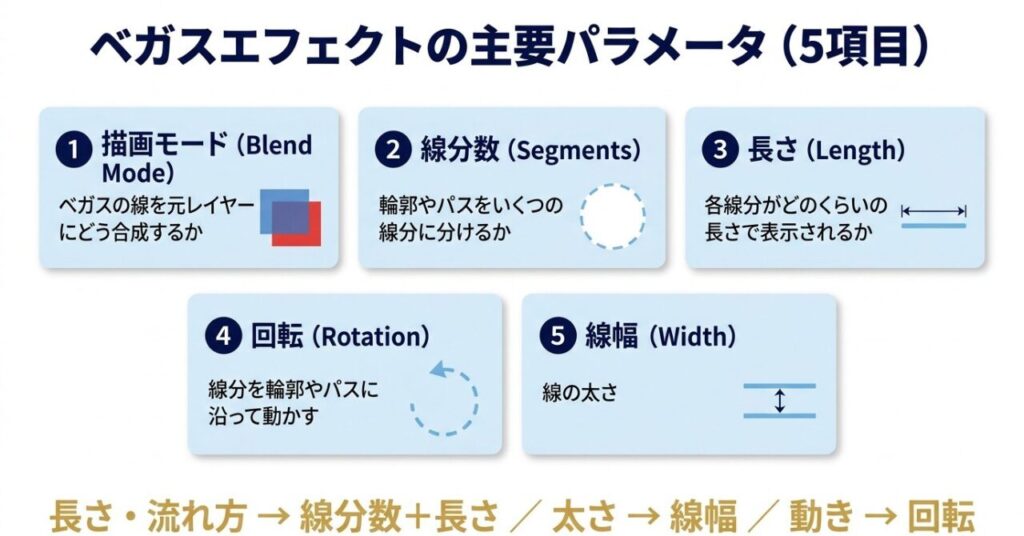 ベガスエフェクトの主要パラメータ（5項目）

1 描画モード（Blend Mode）
ベガスの線を元レイヤーにどう合成するか

2 線分数（Segments）
輪郭やパスをいくつの線分に分けるか

3 長さ（Length）
各線分がどのくらいの長さで表示されるか

4 回転（Rotation）
線分を輪郭やパスに沿って動かす

5 線幅（Width）
線の太さ

長さ・流れ方 → 線分数＋長さ ／ 太さ → 線幅 ／ 動き → 回転